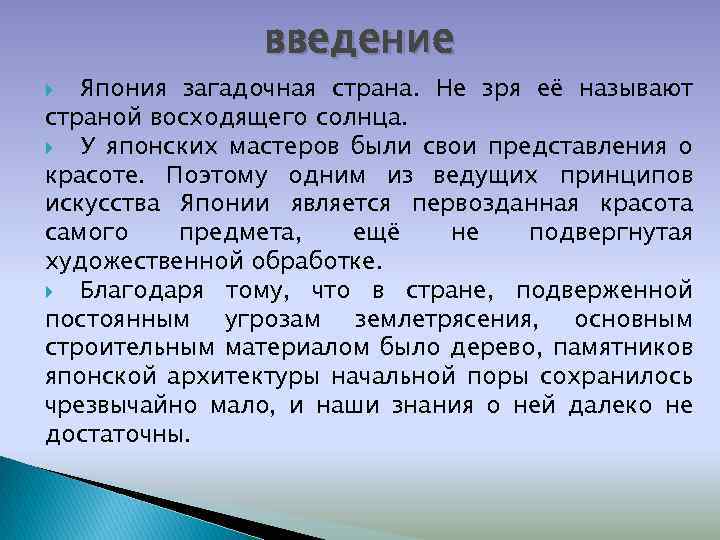 введение

Япония загадочная страна. Не зря её называют страной восходящего солнца.

У японских мастеров были свои представления о красоте. Поэтому одним из ведущих принципов искусства Японии является первозданная красота самого предмета, ещё не подвергнутая художественной обработке.

Благодаря тому, что в стране, подверженной постоянным угрозам землетрясения, основным строительным материалом было дерево, памятников японской архитектуры начальной поры сохранилось чрезвычайно мало, и наши знания о ней далеко не достаточны.